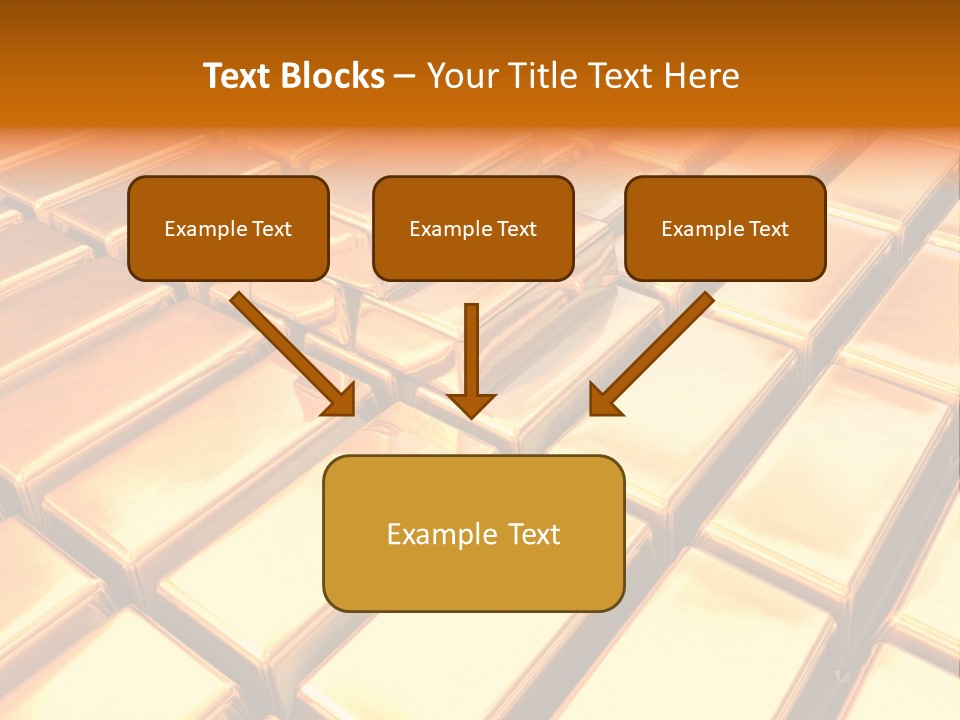 Text Blocks – Your Title Text Here

Example Text

Example Text

Example Text

Example Text